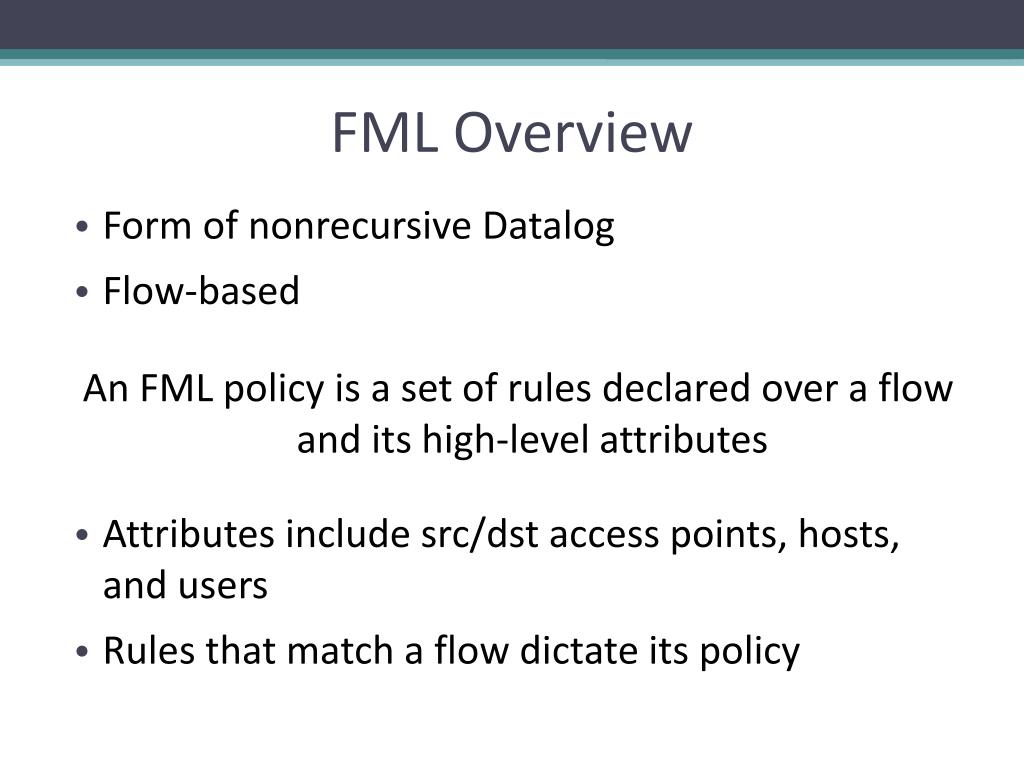 FML Overview

• Form of nonrecursive Datalog
• Flow-based

An FML policy is a set of rules declared over a flow and its high-level attributes

• Attributes include src/dst access points, hosts, and users
• Rules that match a flow dictate its policy